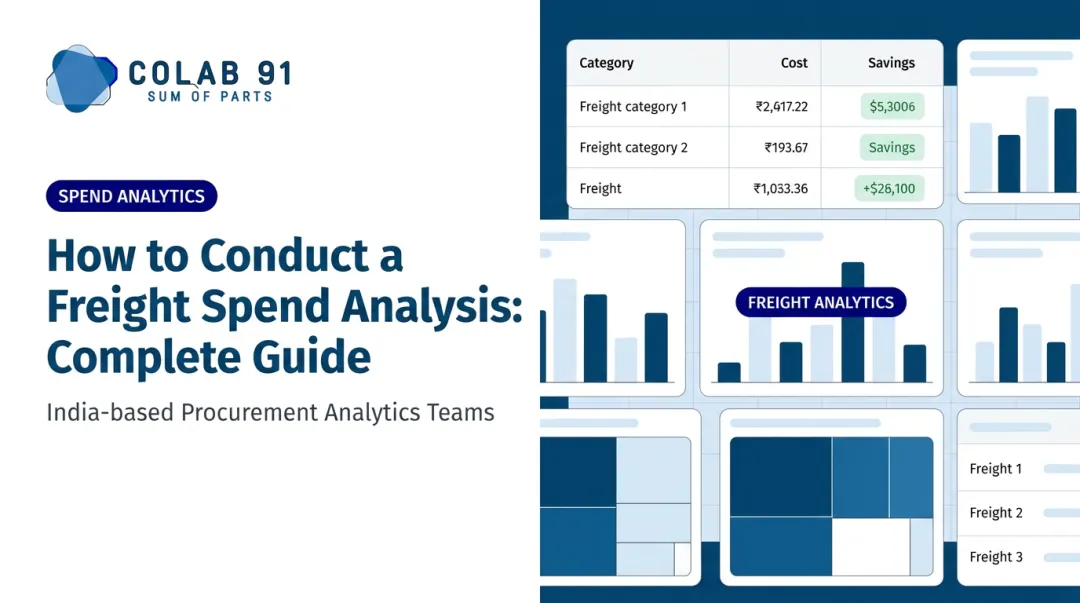 COLAB 91
SUM OF PARTS

SPEND ANALYTICS

How to Conduct a Freight Spend Analysis: Complete Guide

India-based Procurement Analytics Teams

| Category | Cost | Savings |
|---|---|---|
| Freight category 1 | ₹2,417.22 | $5,3006 |
| Freight category 2 | ₹193.67 | Savings |
| Freight | ₹1,033.36 | +$26,100 |

FREIGHT ANALYTICS

Freight 1
Freight 2
Freight 3